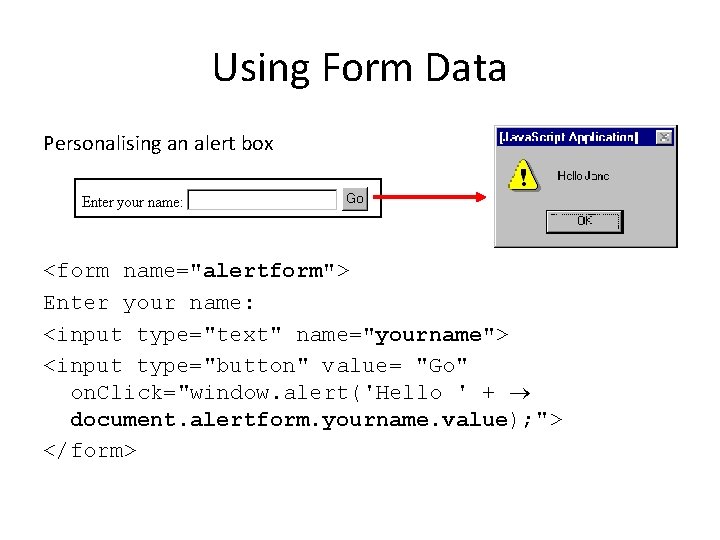 Using Form Data

Personalising an alert box

Enter your name: Go

[JavaScript Application]

Hello Jane

OK

<form name="alertform">
Enter your name:
<input type="text" name="yourname">
<input type="button" value= "Go"
onClick="window.alert('Hello ' + →
document.alertform.yourname.value);">
</form>